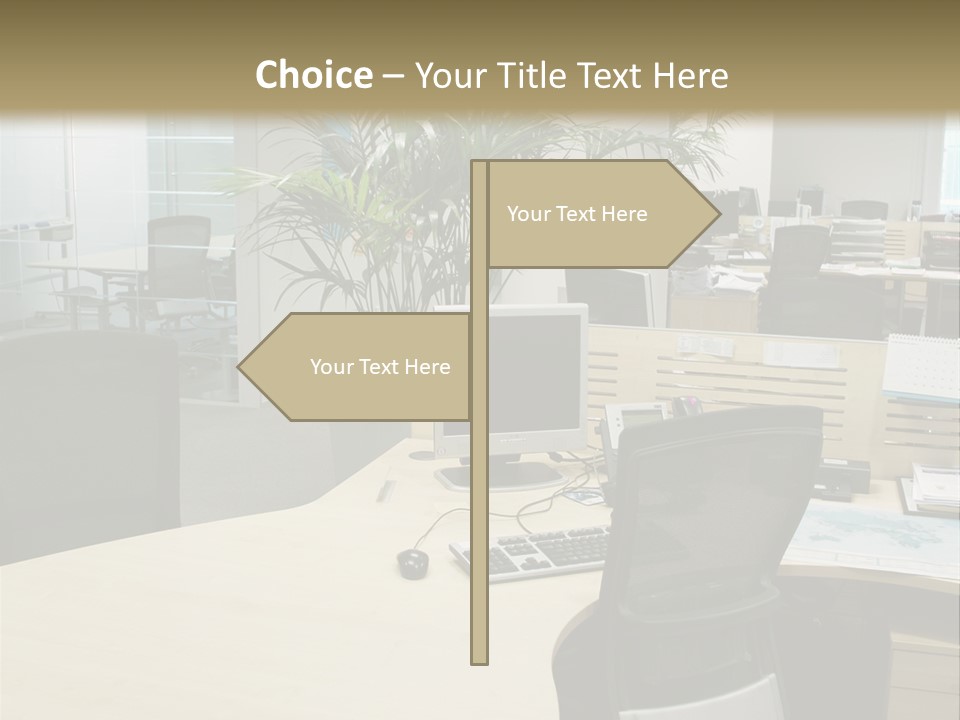 Choice – Your Title Text Here

Your Text Here

Your Text Here